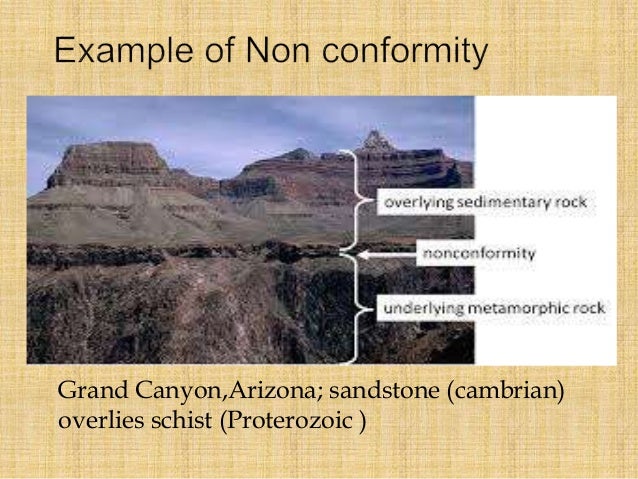 Example of Non conformity

overlying sedimentary rock

nonconformity

underlying metamorphic rock

Grand Canyon,Arizona; sandstone (cambrian) overlies schist (Proterozoic )